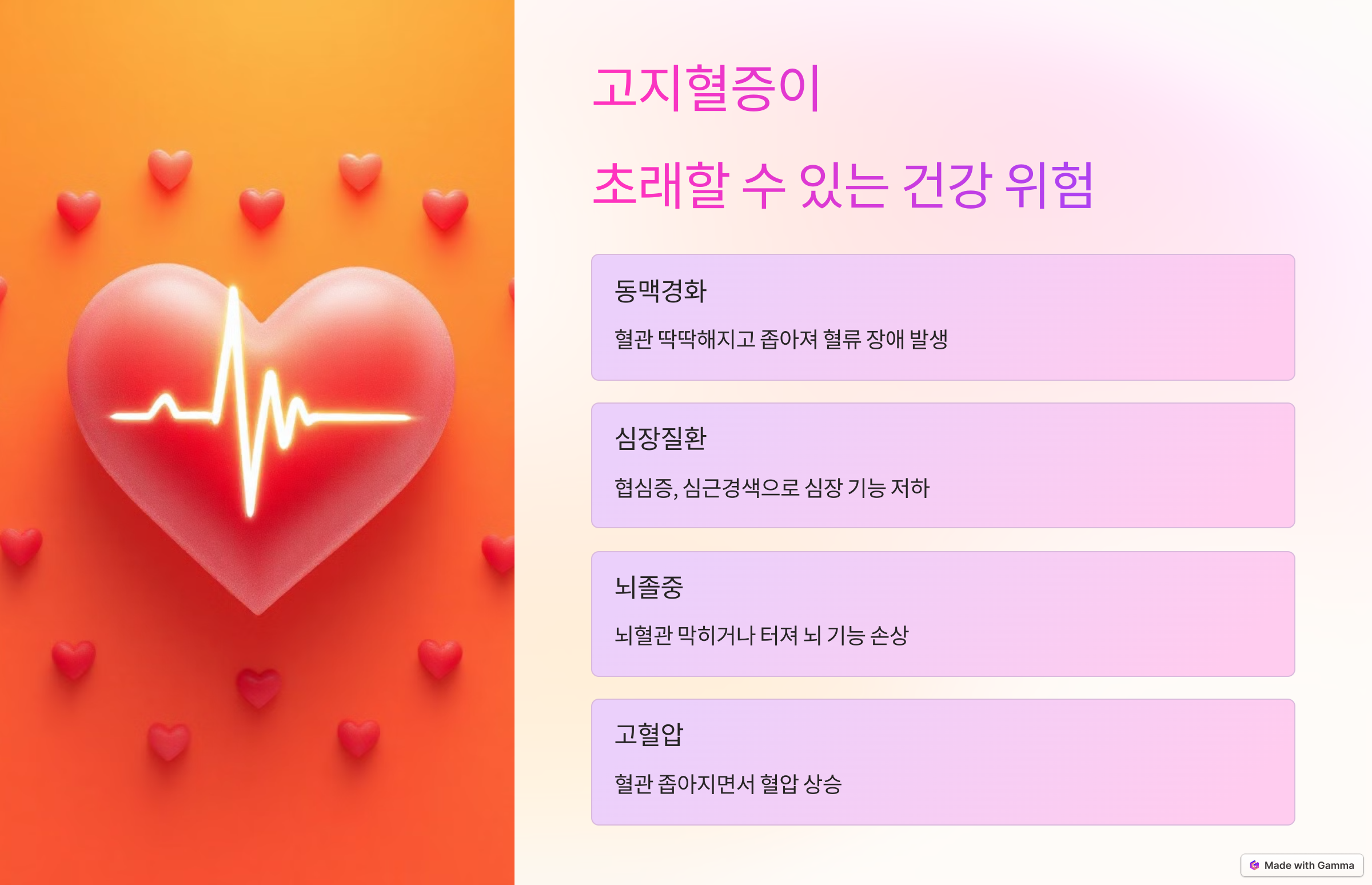 고지혈증이

초래할 수 있는 건강 위험

동맥경화

혈관 딱딱해지고 좁아져 혈류 장애 발생

심장질환

협심증, 심근경색으로 심장 기능 저하

뇌졸중

뇌혈관 막히거나 터져 뇌 기능 손상

고혈압

혈관 좁아지면서 혈압 상승

Made with Gamma